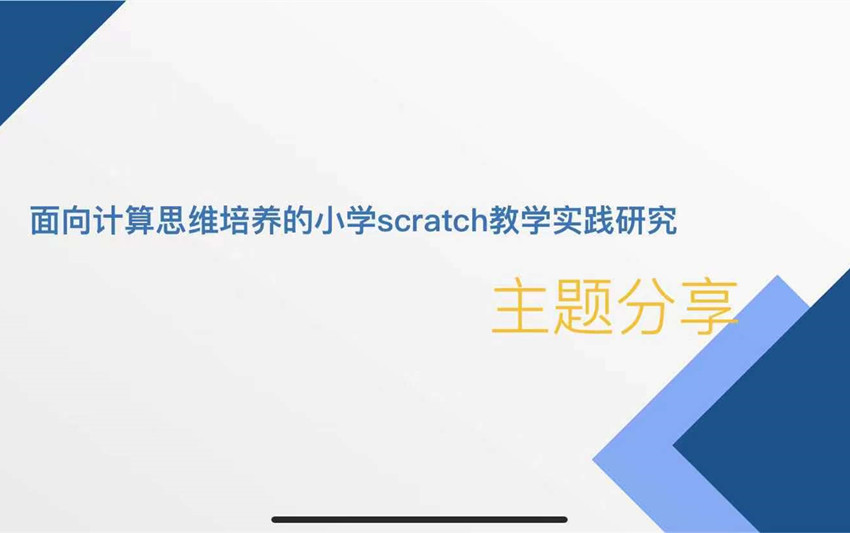 面向计算思维培养的小学scratch教学实践研究

主题分享